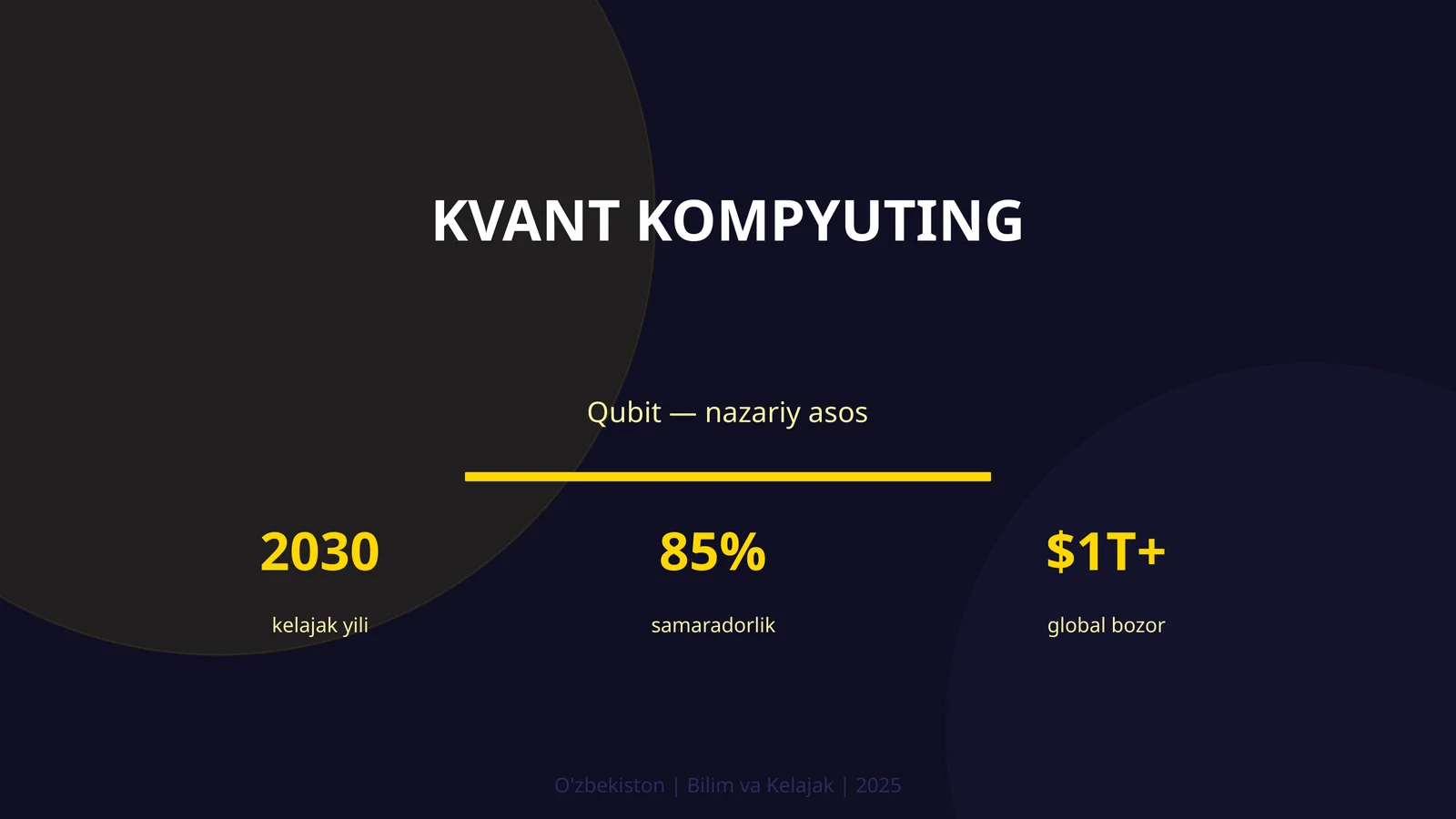 KVANT KOMPYUTING

Qubit — nazariy asos

2030

kelajak yili

85%

samaradorlik

\$1T+

global bozor

O'zbekiston | Bilim va Kelajak | 2025